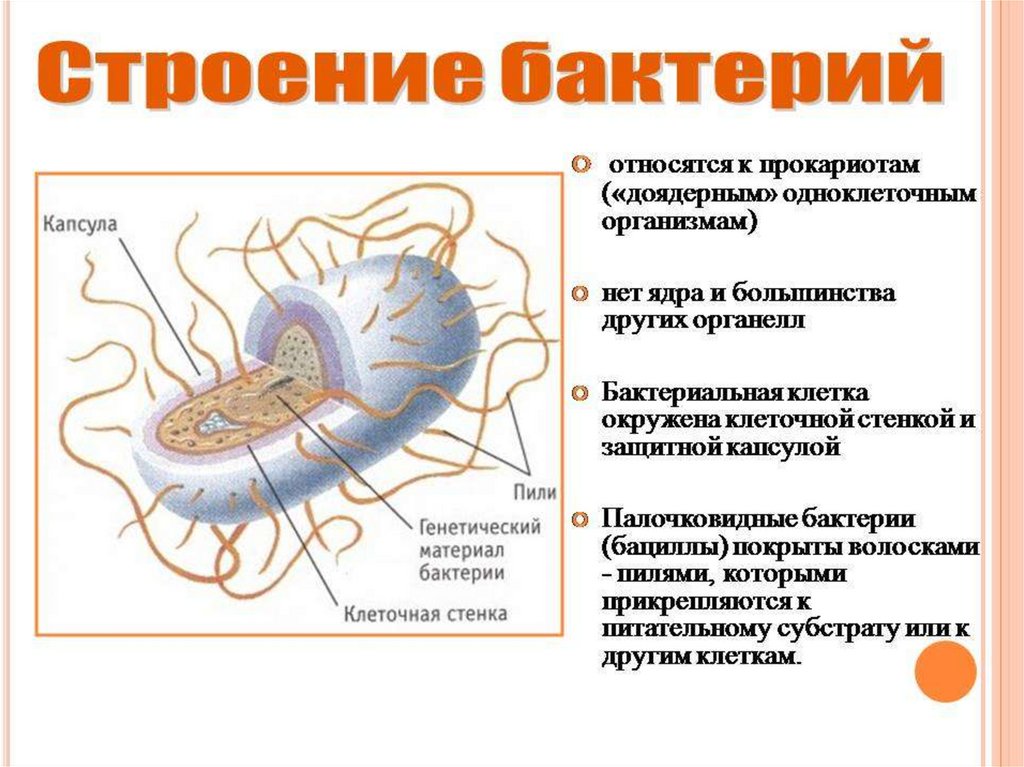 Строение бактерий

Капсула

Пили

Генетический материал бактерии

Клеточная стенка

относятся к прокариотам («доядерным» одноклеточным организмам)

нет ядра и большинства других органелл

Бактериальная клетка окружена клеточной стенкой и защитной капсулой

Палочковидные бактерии (бациллы) покрыты волосками - пилями, которыми прикрепляются к питательному субстрату или к другим клеткам.